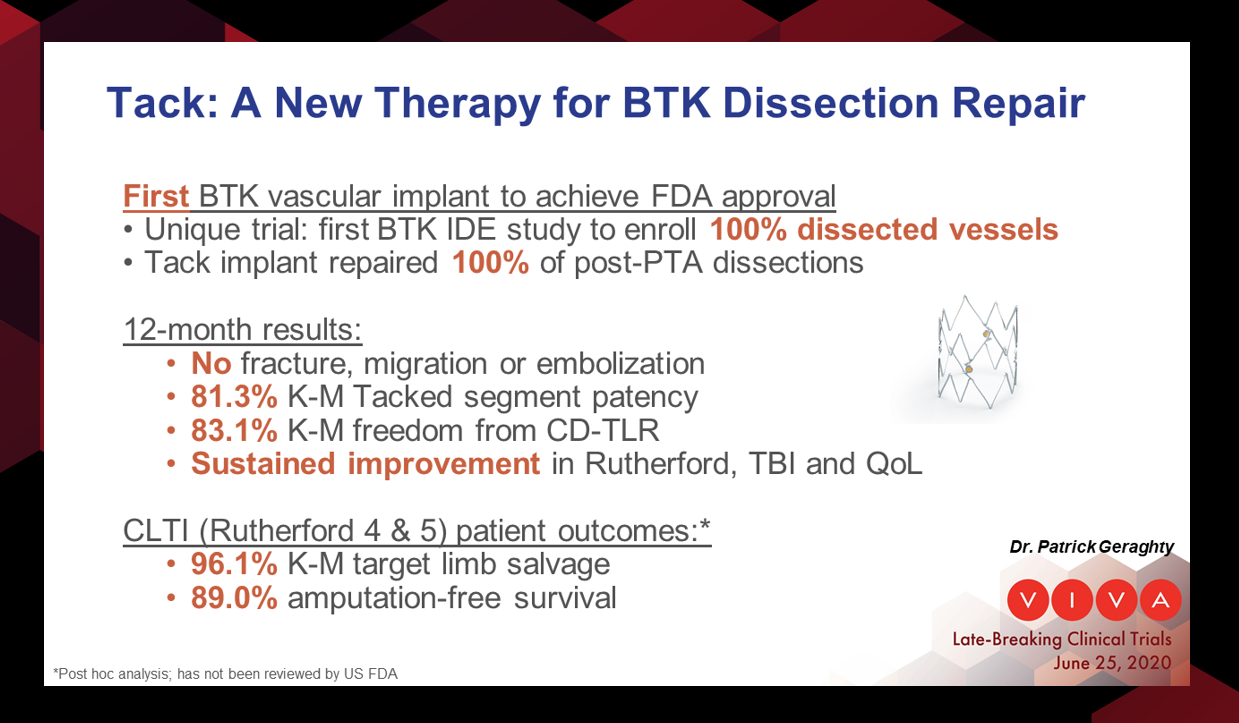 Tack: A New Therapy for BTK Dissection Repair

First BTK vascular implant to achieve FDA approval
• Unique trial: first BTK IDE study to enroll 100% dissected vessels
• Tack implant repaired 100% of post-PTA dissections

12-month results:
• No fracture, migration or embolization
• 81.3% K-M Tacked segment patency
• 83.1% K-M freedom from CD-TLR
• Sustained improvement in Rutherford, TBI and QoL

CLTI (Rutherford 4 & 5) patient outcomes:*
• 96.1% K-M target limb salvage
• 89.0% amputation-free survival

Dr. Patrick Geraghty

V I V A
Late-Breaking Clinical Trials
June 25, 2020

*Post hoc analysis; has not been reviewed by US FDA